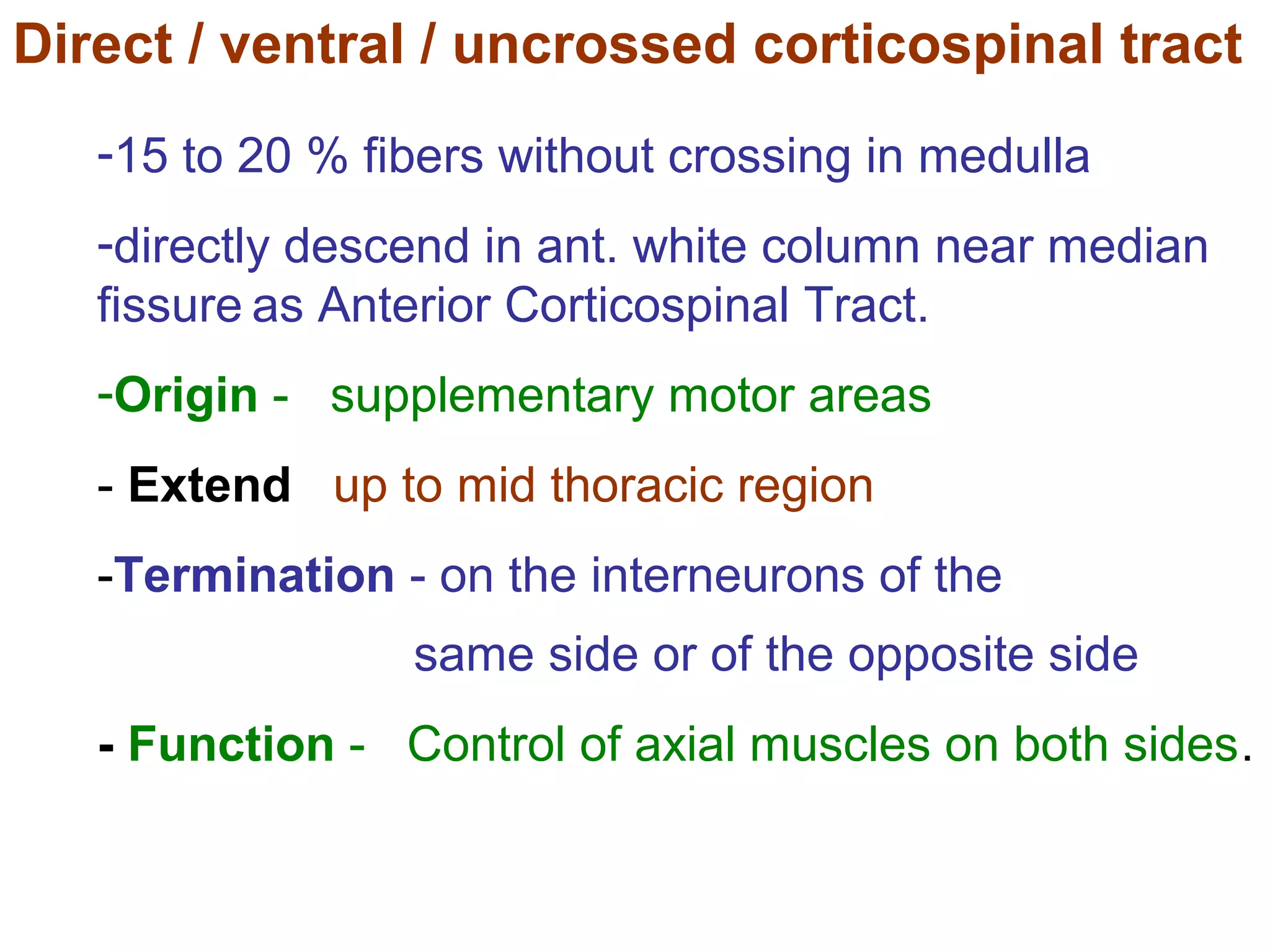 Direct / ventral / uncrossed corticospinal tract

-15 to 20 % fibers without crossing in medulla

-directly descend in ant. white column near median fissure as Anterior Corticospinal Tract.

-Origin - supplementary motor areas

- Extend up to mid thoracic region

-Termination - on the interneurons of the same side or of the opposite side

- Function - Control of axial muscles on both sides.